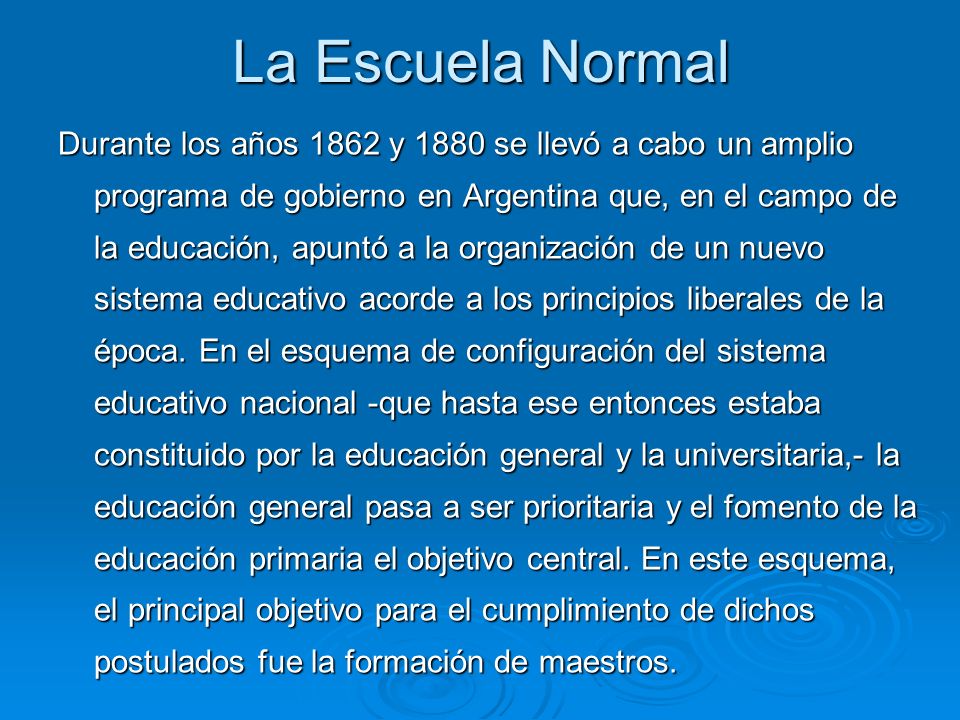 La Escuela Normal

Durante los años 1862 y 1880 se llevó a cabo un amplio programa de gobierno en Argentina que, en el campo de la educación, apuntó a la organización de un nuevo sistema educativo acorde a los principios liberales de la época. En el esquema de configuración del sistema educativo nacional -que hasta ese entonces estaba constituido por la educación general y la universitaria,- la educación general pasa a ser prioritaria y el fomento de la educación primaria el objetivo central. En este esquema, el principal objetivo para el cumplimiento de dichos postulados fue la formación de maestros.